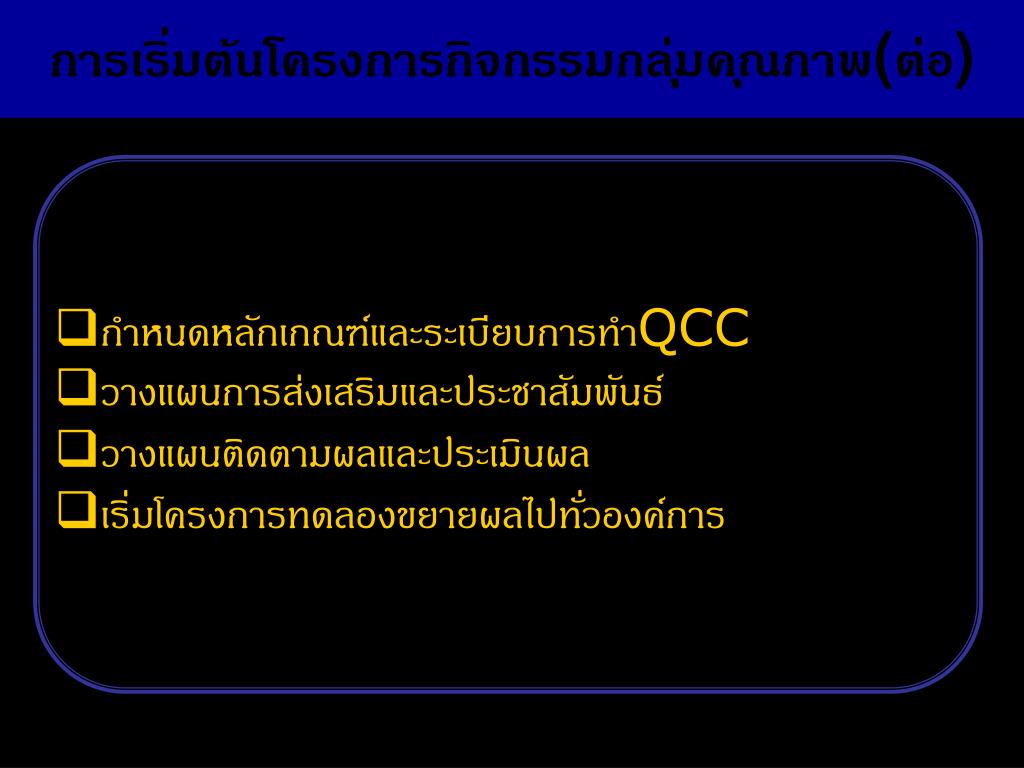 การเริ่มต้นโครงการกิจกรรมกลุ่มคุณภาพ(ต่อ)

❑กำหนดหลักเกณฑ์และระเบียบการทำQCC
❑วางแผนการส่งเสริมและประชาสัมพันธ์
❑วางแผนติดตามผลและประเมินผล
❑เริ่มโครงการทดลองขยายผลไปทั่วองค์การ